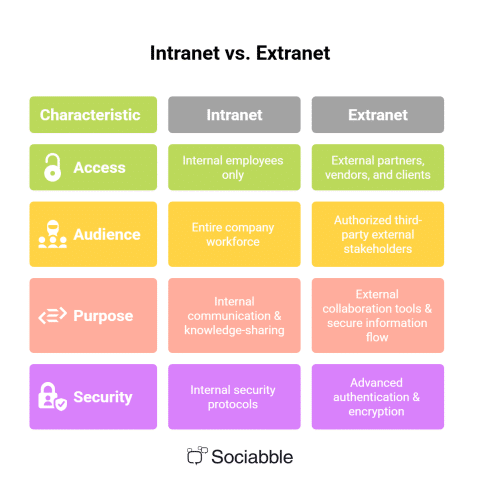 Intranet vs. Extranet

| Characteristic | Intranet | Extranet |
|---|---|---|
| Access | Internal employees only | External partners, vendors, and clients |
| Audience | Entire company workforce | Authorized third-party external stakeholders |
| Purpose | Internal communication & knowledge-sharing | External collaboration tools & secure information flow |
| Security | Internal security protocols | Advanced authentication & encryption |

Sociabble